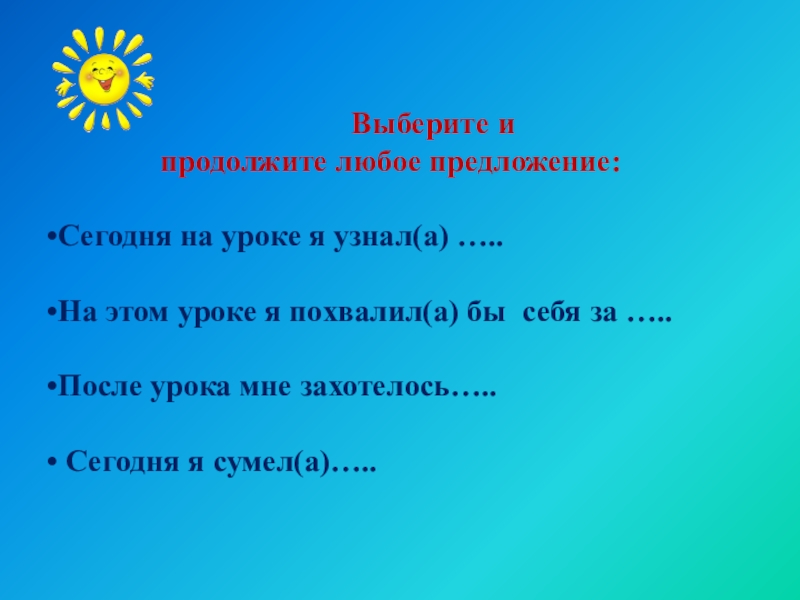 Выберите и продолжите любое предложение:

•Сегодня на уроке я узнал(а) …..

•На этом уроке я похвалил(а) бы себя за …..

•После урока мне захотелось…..

• Сегодня я сумел(а)…..